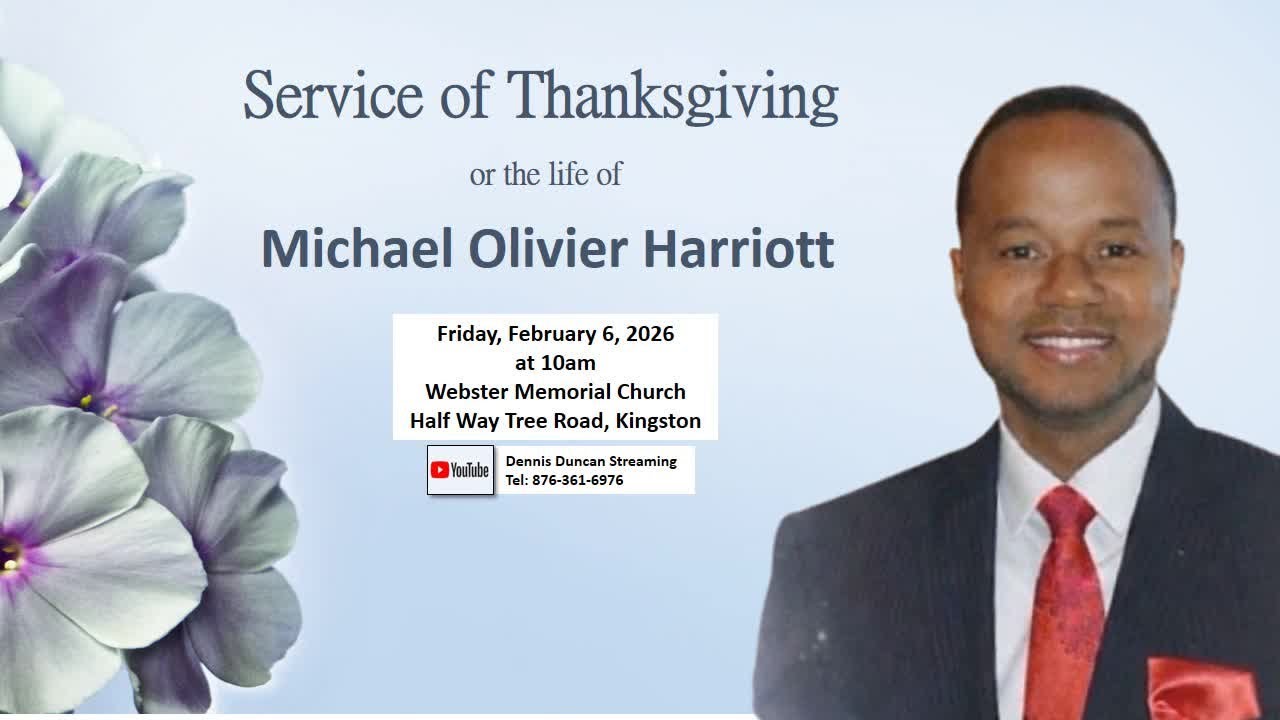 Service of Thanksgiving

or the life of

Michael Olivier Harriott

Friday, February 6, 2026
at 10am
Webster Memorial Church
Half Way Tree Road, Kingston

YouTube

Dennis Duncan Streaming
Tel: 876-361-6976